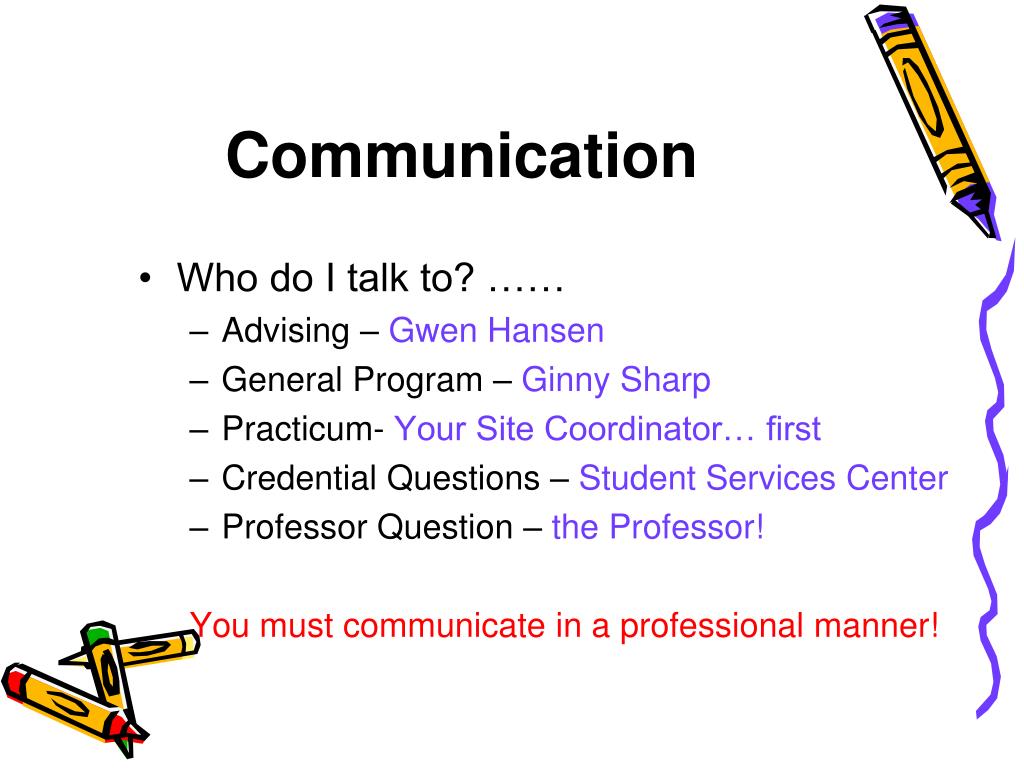 Communication

• Who do I talk to? ……
– Advising – Gwen Hansen
– General Program – Ginny Sharp
– Practicum- Your Site Coordinator… first
– Credential Questions – Student Services Center
– Professor Question – the Professor!

You must communicate in a professional manner!